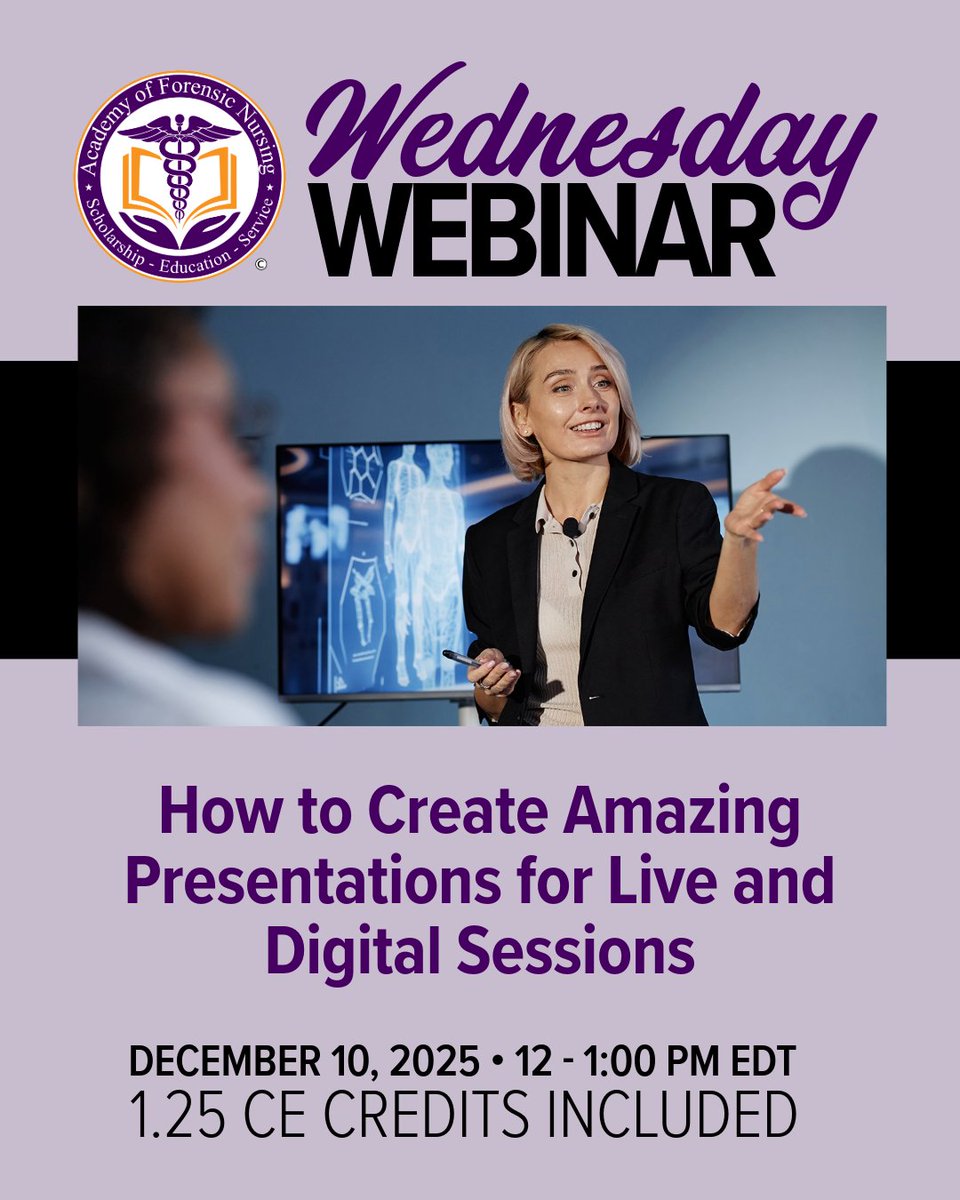 Academy of Forensic Nursing
Scholarship - Education - Service
©

Wednesday
WEBINAR

How to Create Amazing Presentations for Live and Digital Sessions

DECEMBER 10, 2025 • 12 - 1:00 PM EDT
1.25 CE CREDITS INCLUDED